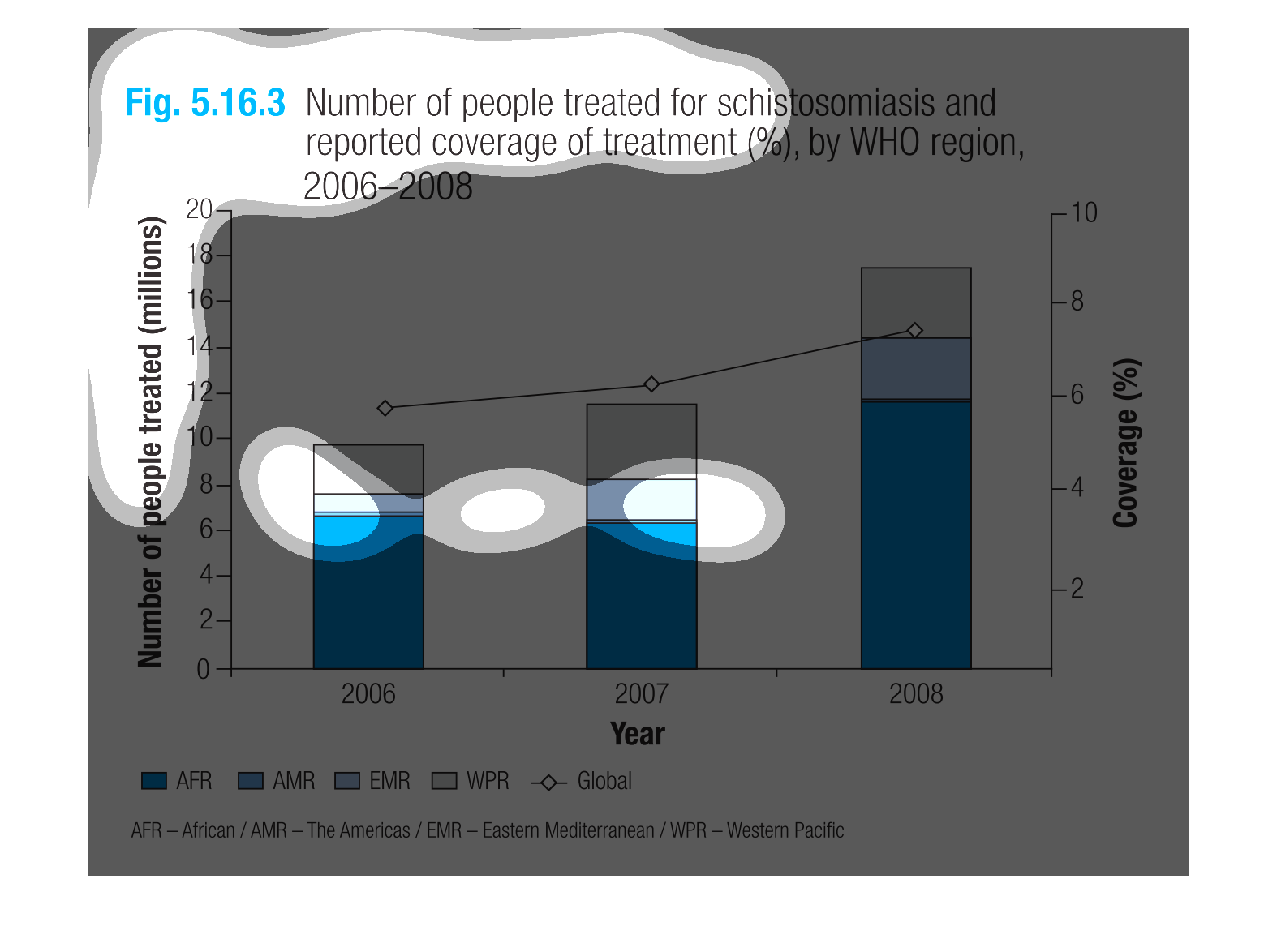 Fig. 5.16.3 Number of people treated for schistosomiasis and reported coverage of treatment (%), by WHO region, 2006–2008

Number of people treated (millions)

20
18
16
14
12
10
8
6
4
2
0

10
8
6
4
2

Coverage (%)

2006
2007
2008

Year

AFR AMR EMR WPR Global

AFR – African / AMR – The Americas / EMR – Eastern Mediterranean / WPR – Western Pacific